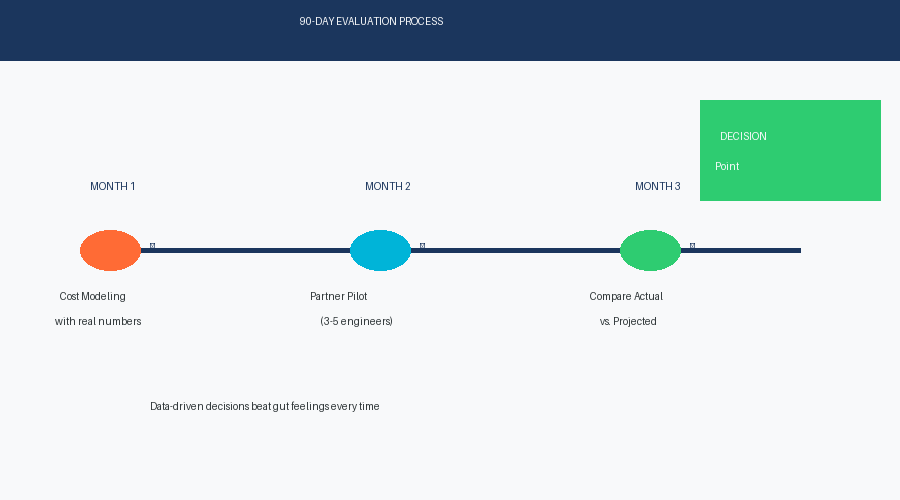 90-DAY EVALUATION PROCESS

DECISION

Point

MONTH 1

MONTH 2

MONTH 3

Cost Modeling
with real numbers

Partner Pilot
(3-5 engineers)

Compare Actual
vs. Projected

Data-driven decisions beat gut feelings every time